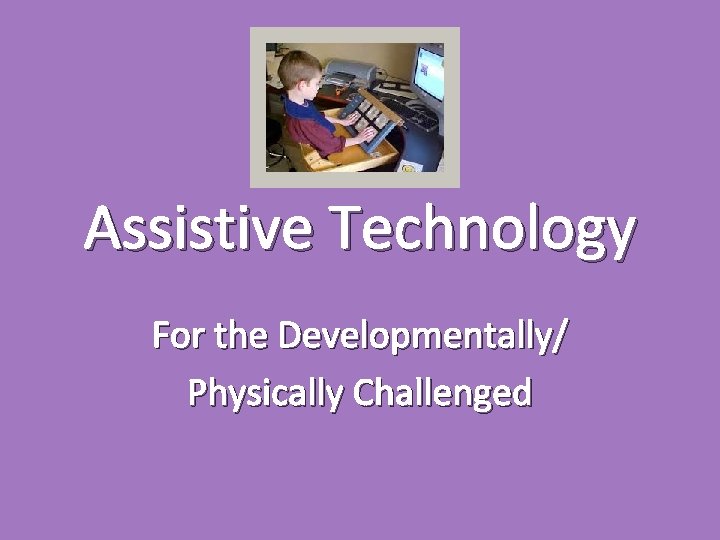 Assistive Technology

For the Developmentally/
Physically Challenged